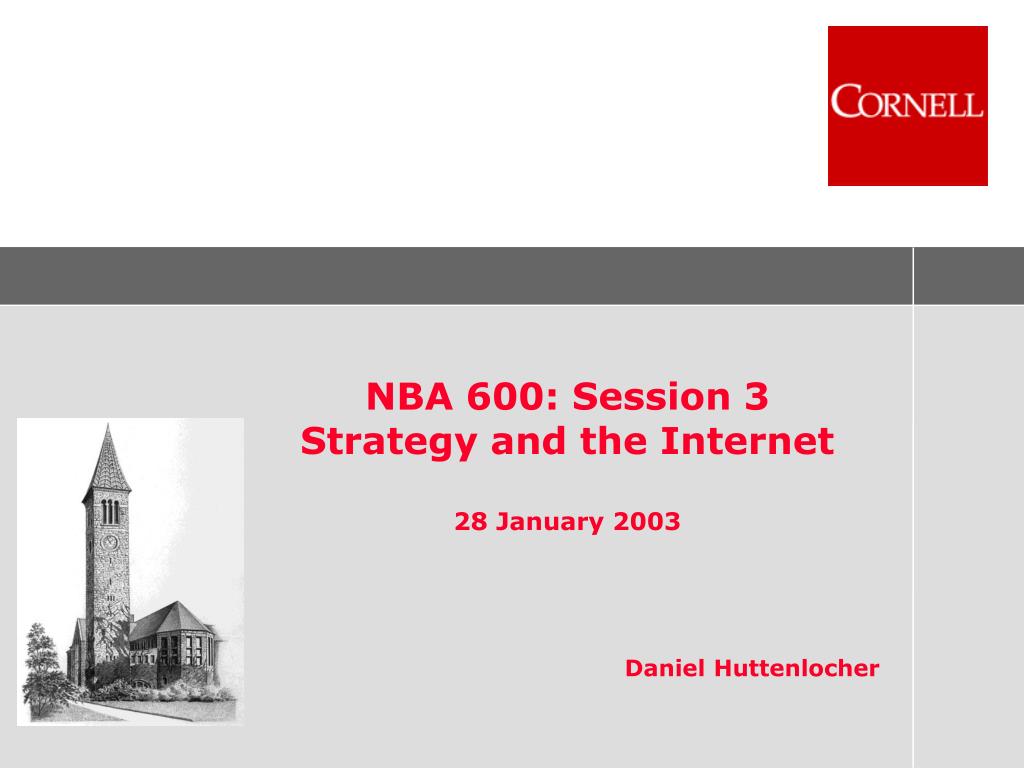 CORNELL

NBA 600: Session 3
Strategy and the Internet

28 January 2003

Daniel Huttenlocher